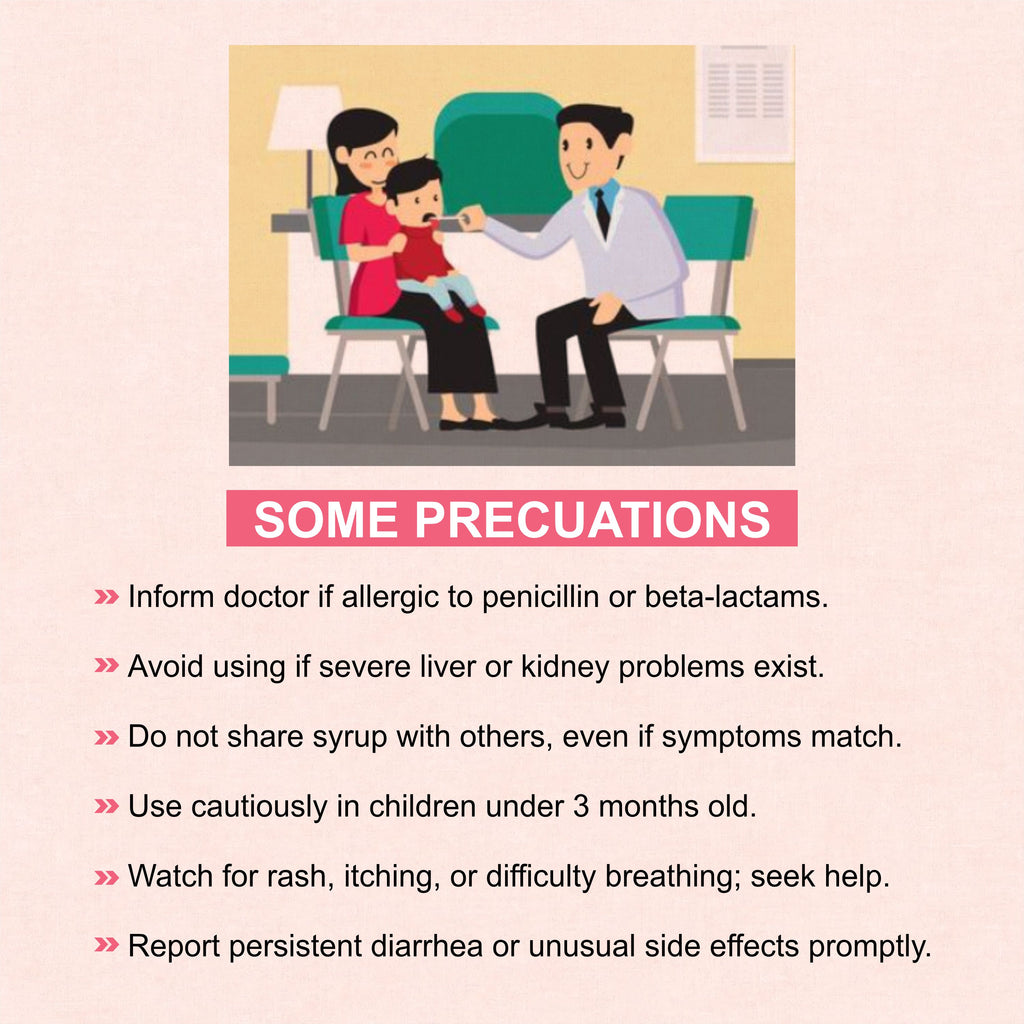 SOME PRECUATIONS

» Inform doctor if allergic to penicillin or beta-lactams.

» Avoid using if severe liver or kidney problems exist.

» Do not share syrup with others, even if symptoms match.

» Use cautiously in children under 3 months old.

» Watch for rash, itching, or difficulty breathing; seek help.

» Report persistent diarrhea or unusual side effects promptly.